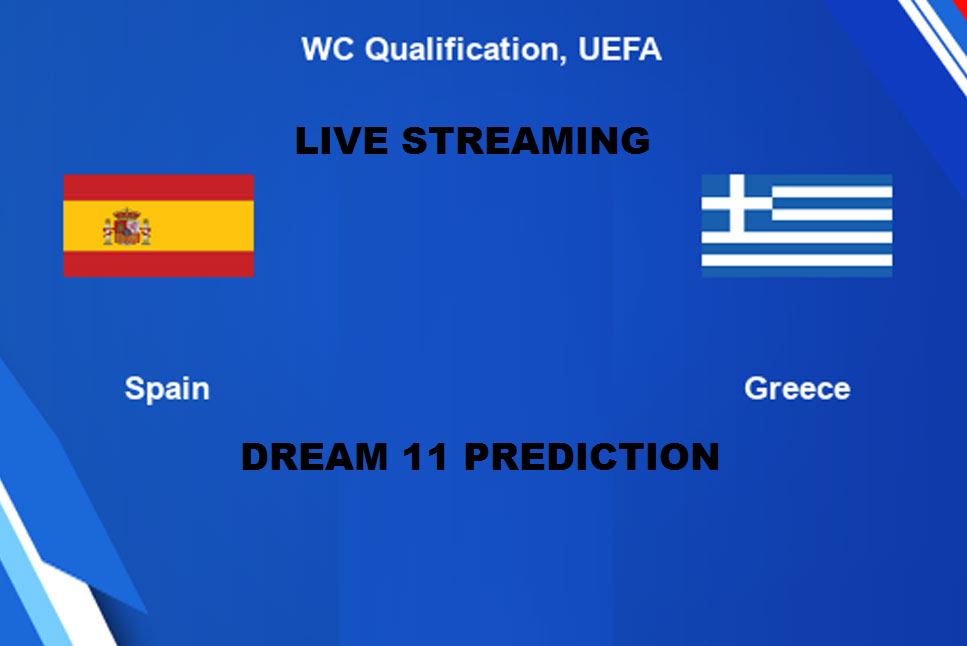 WC Qualification, UEFA

LIVE STREAMING

Spain

Greece

DREAM 11 PREDICTION